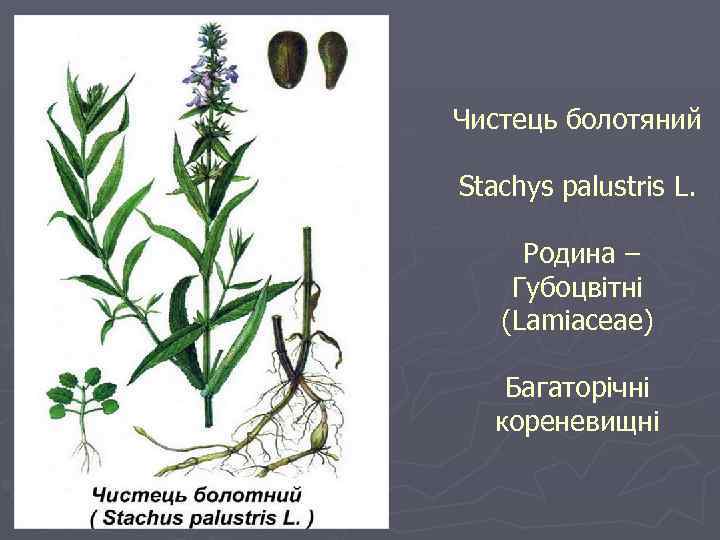 Чистець болотний
( Stachus palustris L. )

Чистець болотяний

Stachys palustris L.

Родина – Губоцвітні (Lamiaceae)

Багаторічні кореневищні